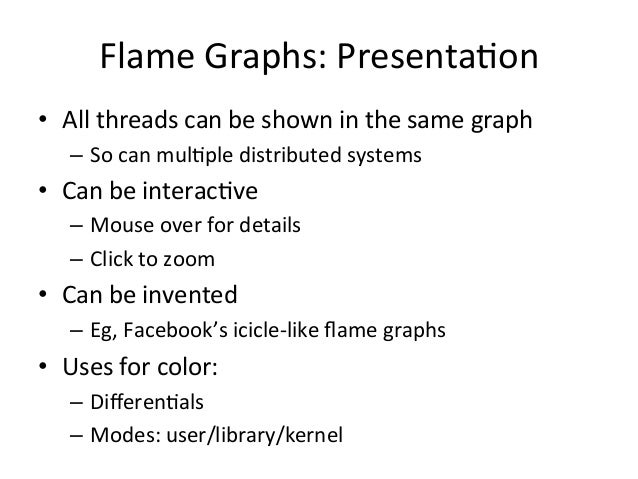 Flame Graphs: Presentation

• All threads can be shown in the same graph
– So can multiple distributed systems
• Can be interactive
– Mouse over for details
– Click to zoom
• Can be invented
– Eg, Facebook's icicle-like flame graphs
• Uses for color:
– Differentials
– Modes: user/library/kernel